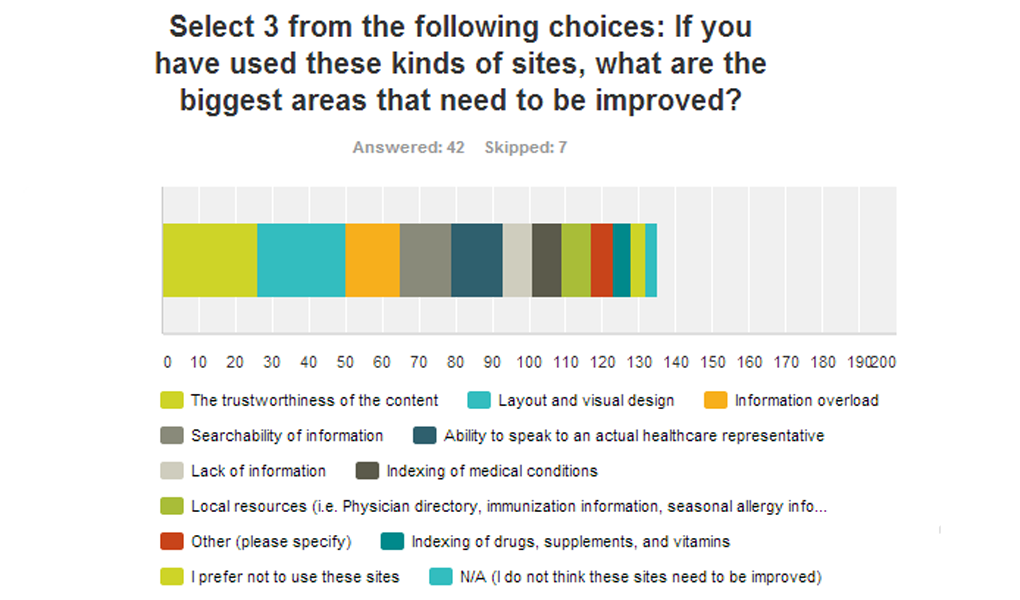 Select 3 from the following choices: If you have used these kinds of sites, what are the biggest areas that need to be improved?

Answered: 42 Skipped: 7

0 10 20 30 40 50 60 70 80 90 100 110 120 130 140 150 160 170 180 190 200

The trustworthiness of the content
Layout and visual design
Information overload
Searchability of information
Ability to speak to an actual healthcare representative
Lack of information
Indexing of medical conditions
Local resources (i.e. Physician directory, immunization information, seasonal allergy info...
Other (please specify)
Indexing of drugs, supplements, and vitamins
I prefer not to use these sites
N/A (I do not think these sites need to be improved)